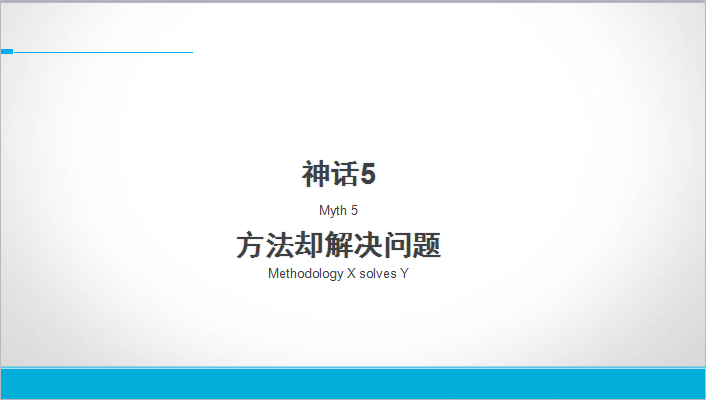 神话5

Myth 5

方法却解决问题

Methodology X solves Y